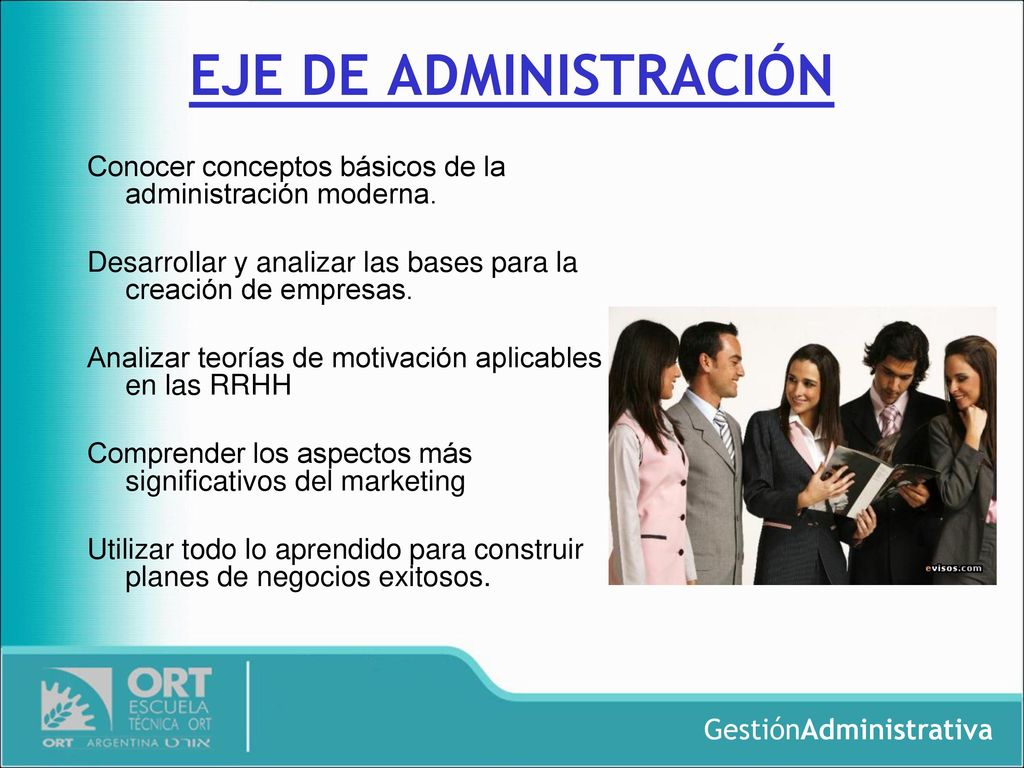 EJE DE ADMINISTRACIÓN

Conocer conceptos básicos de la administración moderna.

Desarrollar y analizar las bases para la creación de empresas.

Analizar teorías de motivación aplicables en las RRHH

Comprender los aspectos más significativos del marketing

Utilizar todo lo aprendido para construir planes de negocios exitosos.

evisos.com

ORT
ESCUELA
TÉCNICA ORT
ORT ARGENTINA אורט

GestiónAdministrativa